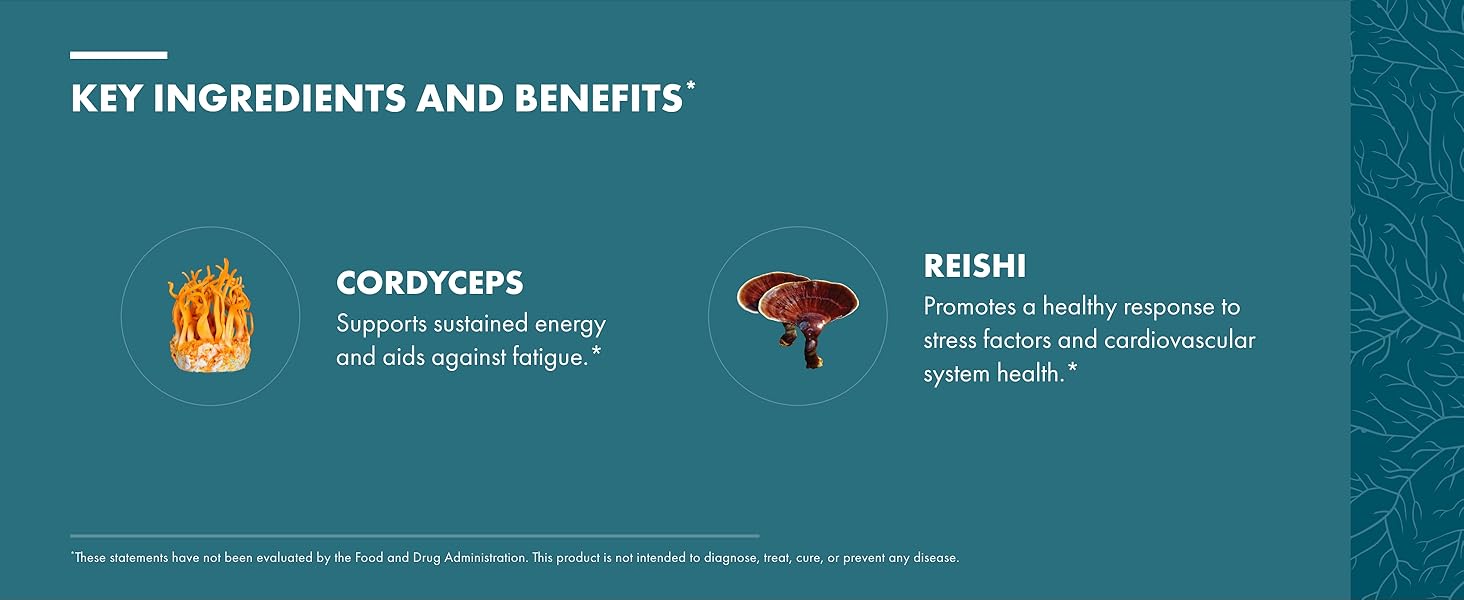 KEY INGREDIENTS AND BENEFITS*

CORDYCEPS
Supports sustained energy and aids against fatigue.*

REISHI
Promotes a healthy response to stress factors and cardiovascular system health.*

*These statements have not been evaluated by the Food and Drug Administration. This product is not intended to diagnose, treat, cure, or prevent any disease.